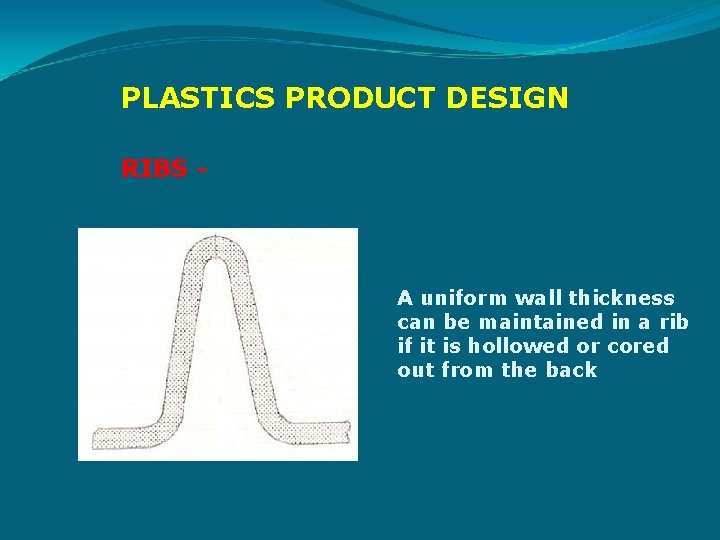 PLASTICS PRODUCT DESIGN

RIBS -

A uniform wall thickness can be maintained in a rib if it is hollowed or cored out from the back